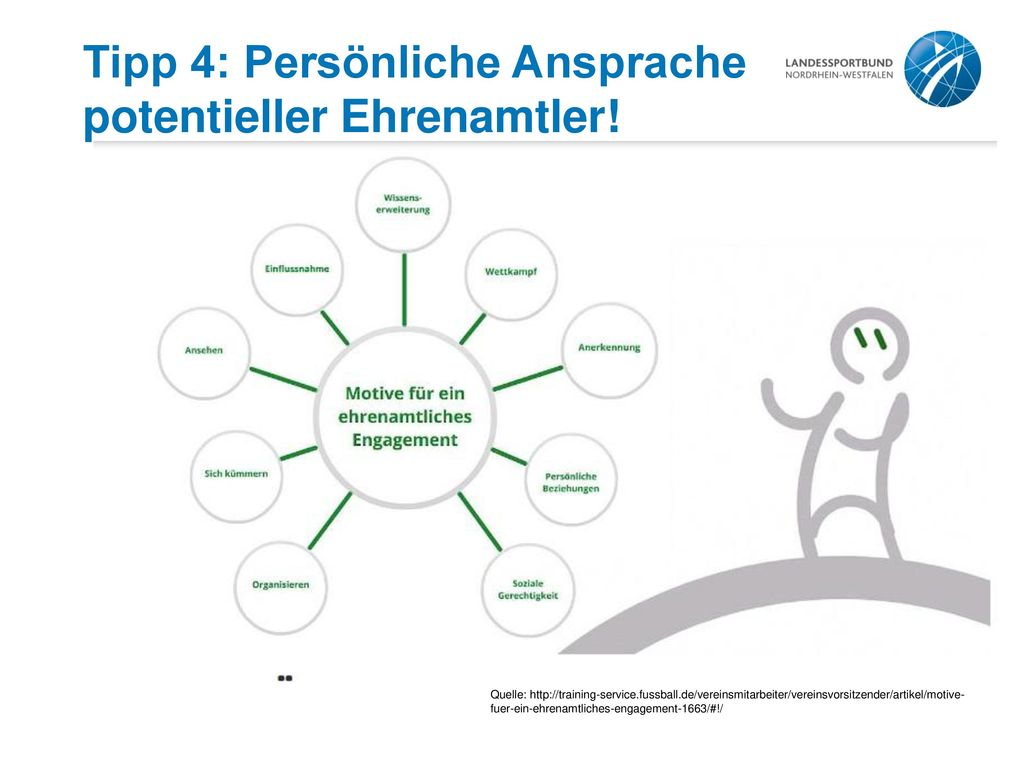 Tipp 4: Persönliche Ansprache potentieller Ehrenamtler!

LANDESSPORTBUND
NORDRHEIN-WESTFALEN

Motive für ein ehrenamtliches Engagement

Wissens-erweiterung

Wettkampf

Anerkennung

Persönliche Beziehungen

Soziale Gerechtigkeit

Organisieren

Sich kümmern

Ansehen

Einflussnahme

Quelle: http://training-service.fussball.de/vereinsmitarbeiter/vereinsvorsitzender/artikel/motive-fuer-ein-ehrenamtliches-engagement-1663/#!/